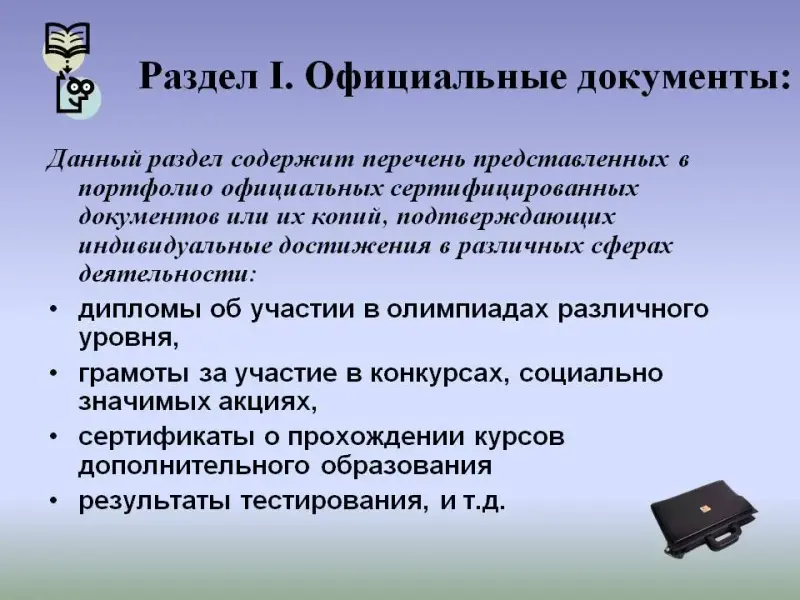 Раздел I. Официальные документы:

Данный раздел содержит перечень представленных в портфолио официальных сертифицированных документов или их копий, подтверждающих индивидуальные достижения в различных сферах деятельности:

• дипломы об участии в олимпиадах различного уровня,
• грамоты за участие в конкурсах, социально значимых акциях,
• сертификаты о прохождении курсов дополнительного образования
• результаты тестирования, и т.д.